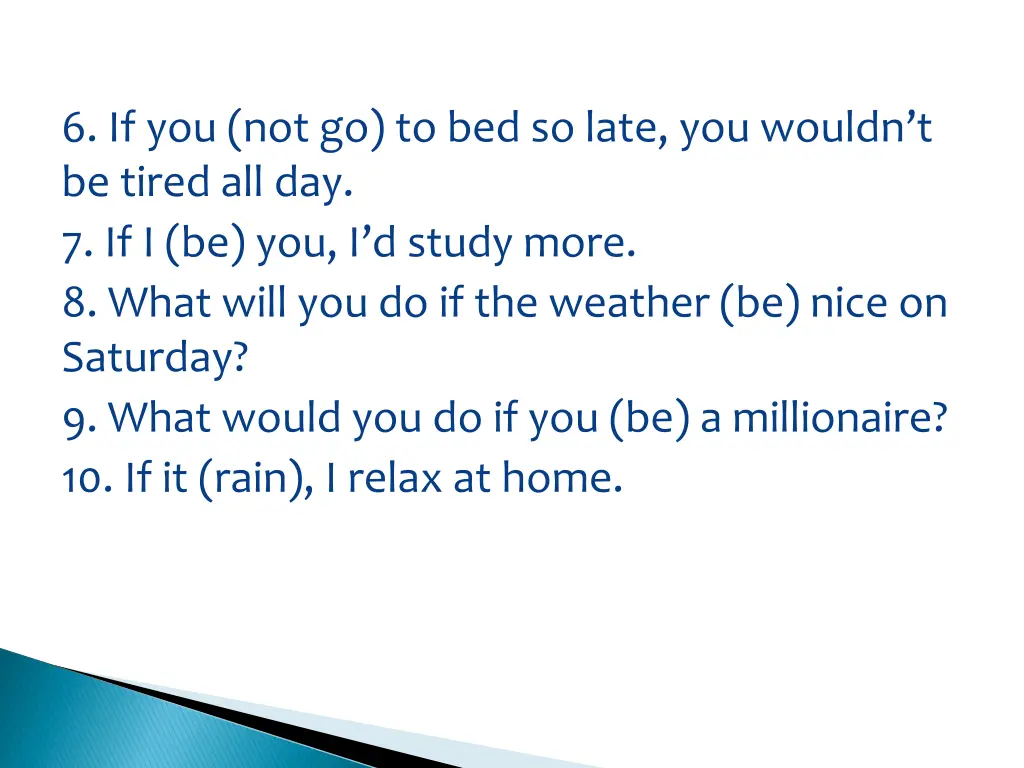 6. If you (not go) to bed so late, you wouldn’t be tired all day.
7. If I (be) you, I’d study more.
8. What will you do if the weather (be) nice on Saturday?
9. What would you do if you (be) a millionaire?
10. If it (rain), I relax at home.